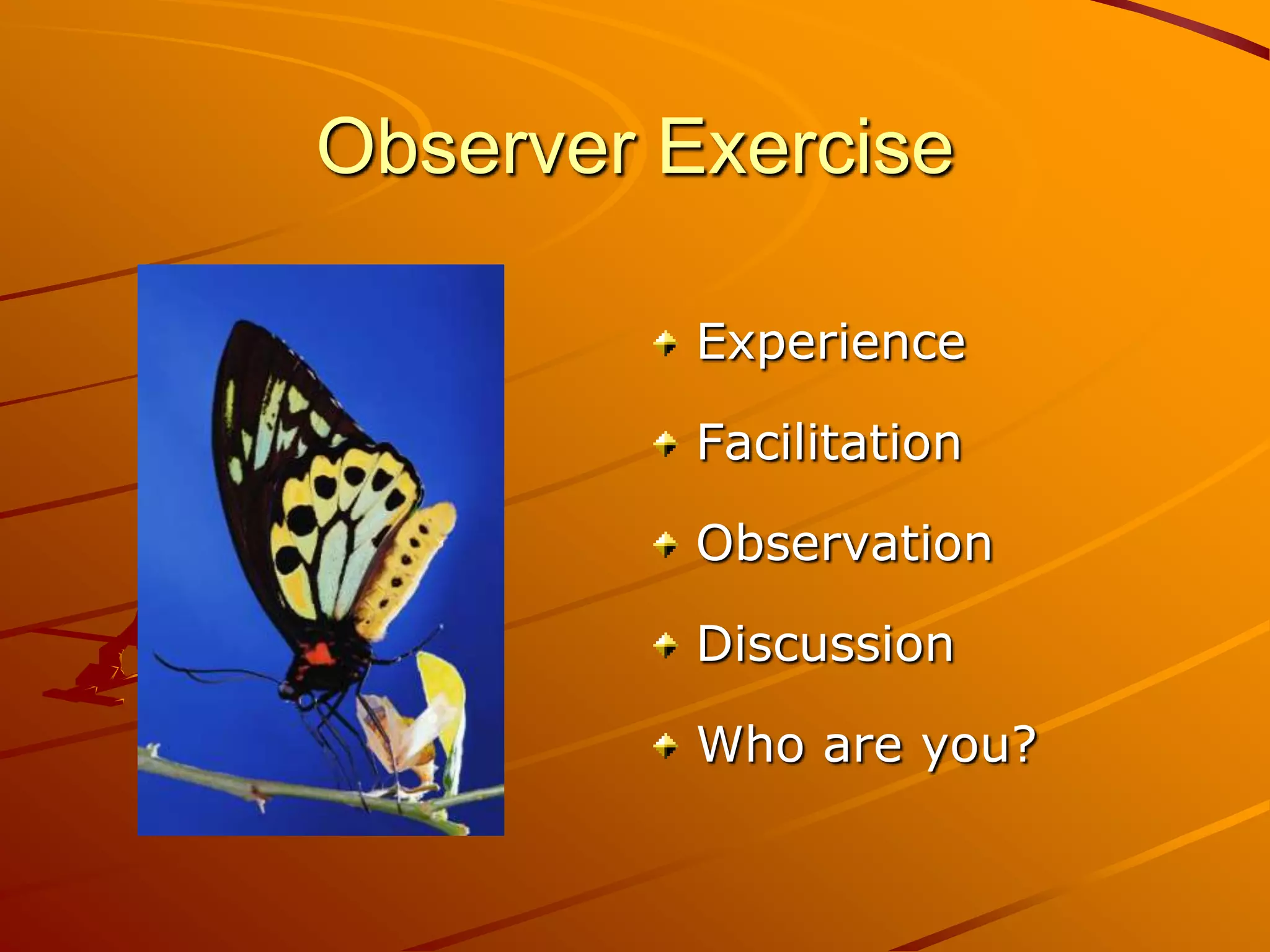 Observer Exercise

Experience

Facilitation

Observation

Discussion

Who are you?